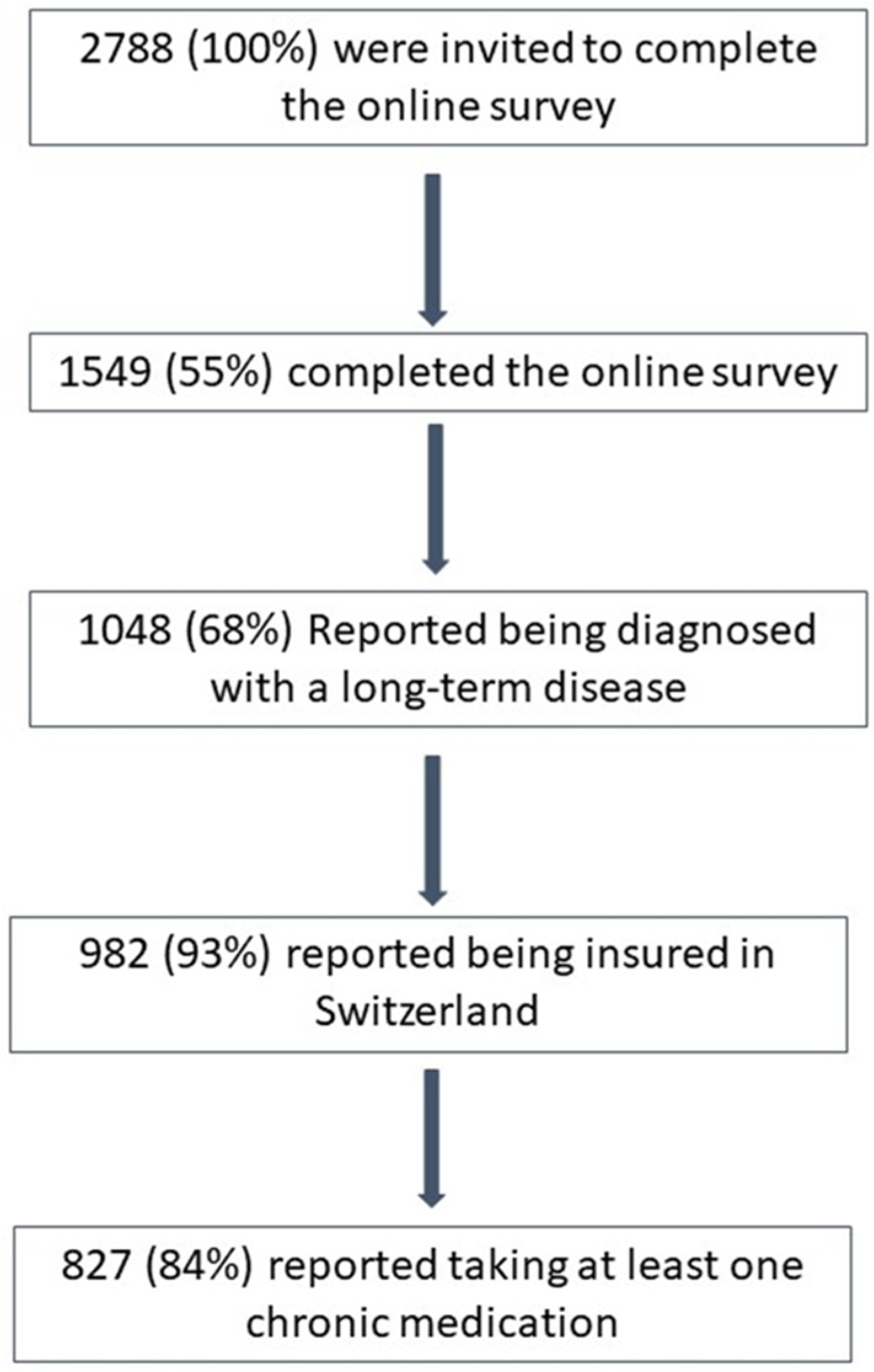 2788 (100%) were invited to complete the online survey

1549 (55%) completed the online survey

1048 (68%) Reported being diagnosed with a long-term disease

982 (93%) reported being insured in Switzerland

827 (84%) reported taking at least one chronic medication